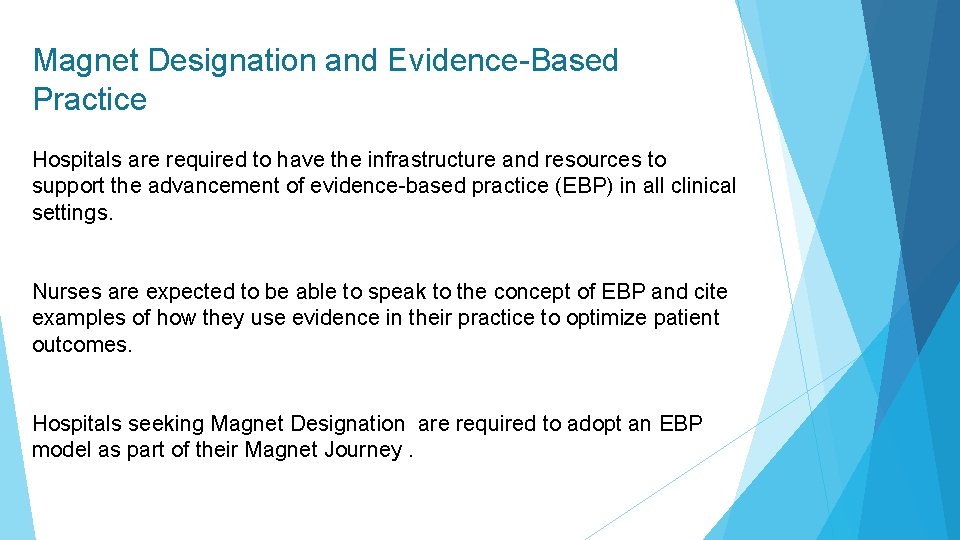 Magnet Designation and Evidence-Based Practice

Hospitals are required to have the infrastructure and resources to support the advancement of evidence-based practice (EBP) in all clinical settings.

Nurses are expected to be able to speak to the concept of EBP and cite examples of how they use evidence in their practice to optimize patient outcomes.

Hospitals seeking Magnet Designation are required to adopt an EBP model as part of their Magnet Journey .